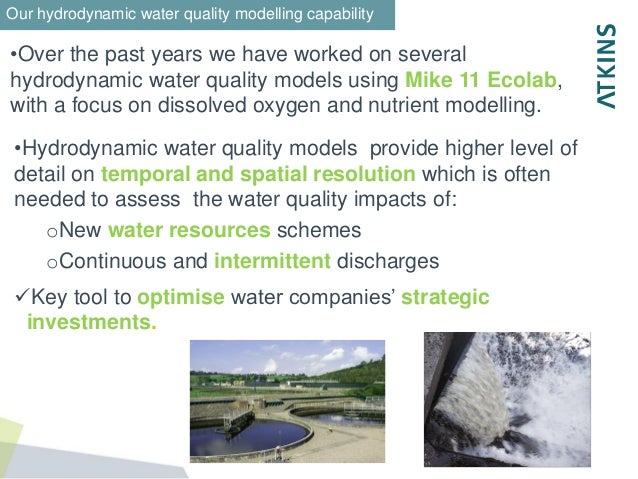 Our hydrodynamic water quality modelling capability

ATKINS

•Over the past years we have worked on several hydrodynamic water quality models using Mike 11 Ecolab, with a focus on dissolved oxygen and nutrient modelling.

•Hydrodynamic water quality models provide higher level of detail on temporal and spatial resolution which is often needed to assess the water quality impacts of:

oNew water resources schemes

oContinuous and intermittent discharges

✓Key tool to optimise water companies' strategic investments.